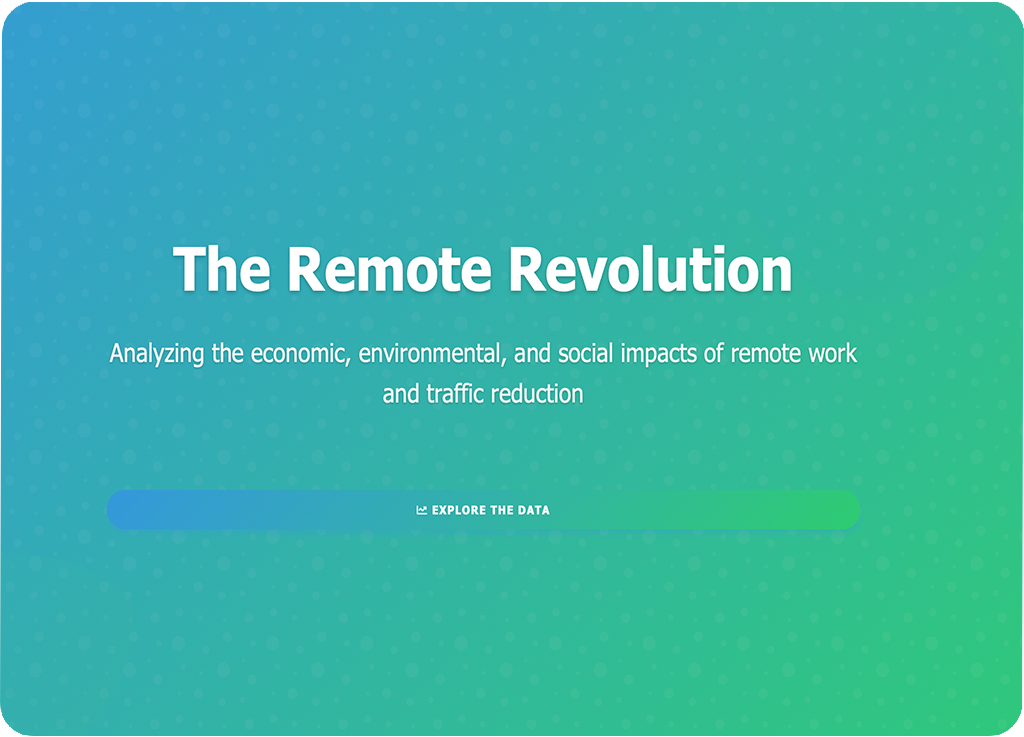 The Remote Revolution

Analyzing the economic, environmental, and social impacts of remote work and traffic reduction

EXPLORE THE DATA